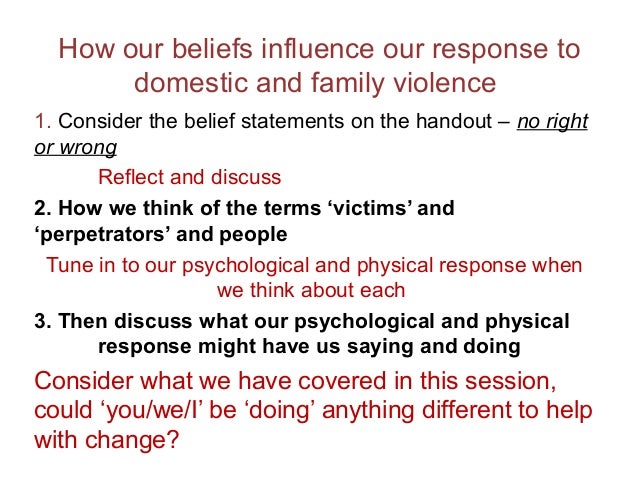 How our beliefs influence our response to domestic and family violence

1. Consider the belief statements on the handout – no right or wrong

Reflect and discuss

2. How we think of the terms ‘victims’ and ‘perpetrators’ and people

Tune in to our psychological and physical response when we think about each

3. Then discuss what our psychological and physical response might have us saying and doing

Consider what we have covered in this session, could ‘you/we/I’ be ‘doing’ anything different to help with change?